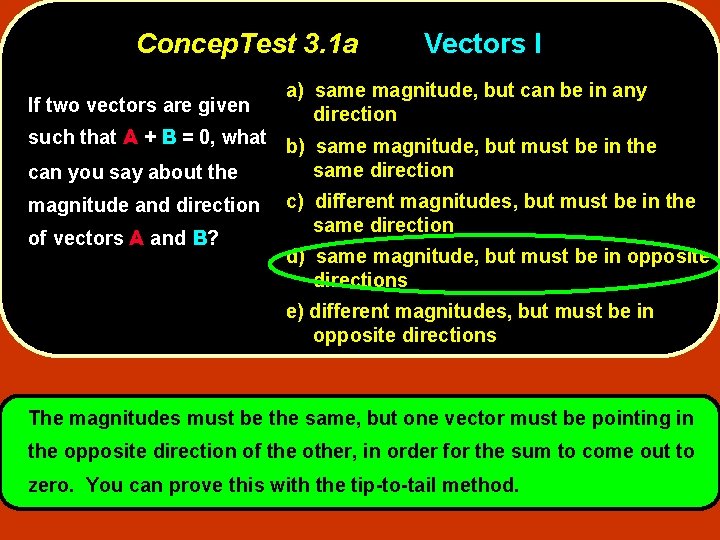 ConcepTest 3.1a Vectors I

If two vectors are given such that A + B = 0, what can you say about the magnitude and direction of vectors A and B?

a) same magnitude, but can be in any direction

b) same magnitude, but must be in the same direction

c) different magnitudes, but must be in the same direction

d) same magnitude, but must be in opposite directions

e) different magnitudes, but must be in opposite directions

The magnitudes must be the same, but one vector must be pointing in the opposite direction of the other, in order for the sum to come out to zero. You can prove this with the tip-to-tail method.